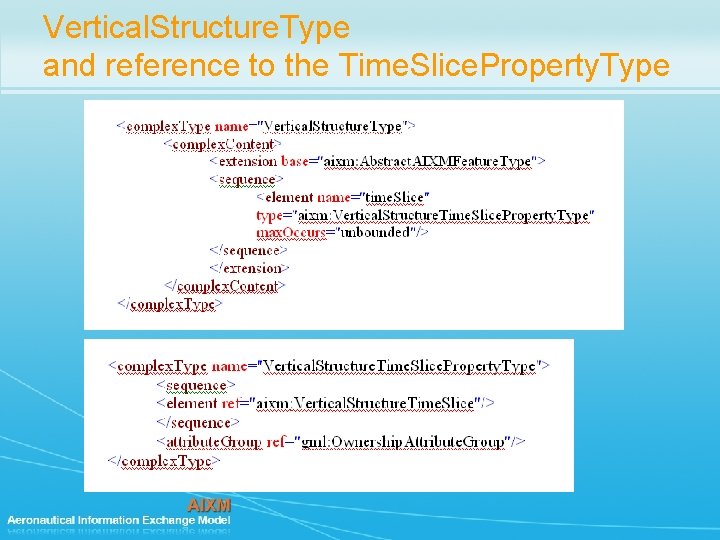 VerticalStructureType
and reference to the TimeSlicePropertyType

<complexType name="VerticalStructureType">
<complexContent>
<extension base="aixm:AbstractAIXMFeatureType">
<sequence>
<element name="timeSlice"
type="aixm:VerticalStructureTimeSlicePropertyType"
maxOccurs="unbounded"/>
</sequence>
</extension>
</complexContent>
</complexType>

<complexType name="VerticalStructureTimeSlicePropertyType">
<sequence>
<element ref="aixm:VerticalStructureTimeSlice"/>
</sequence>
<attributeGroup ref="gml:OwnershipAttributeGroup"/>
</complexType>

AIXM
Aeronautical Information Exchange Model